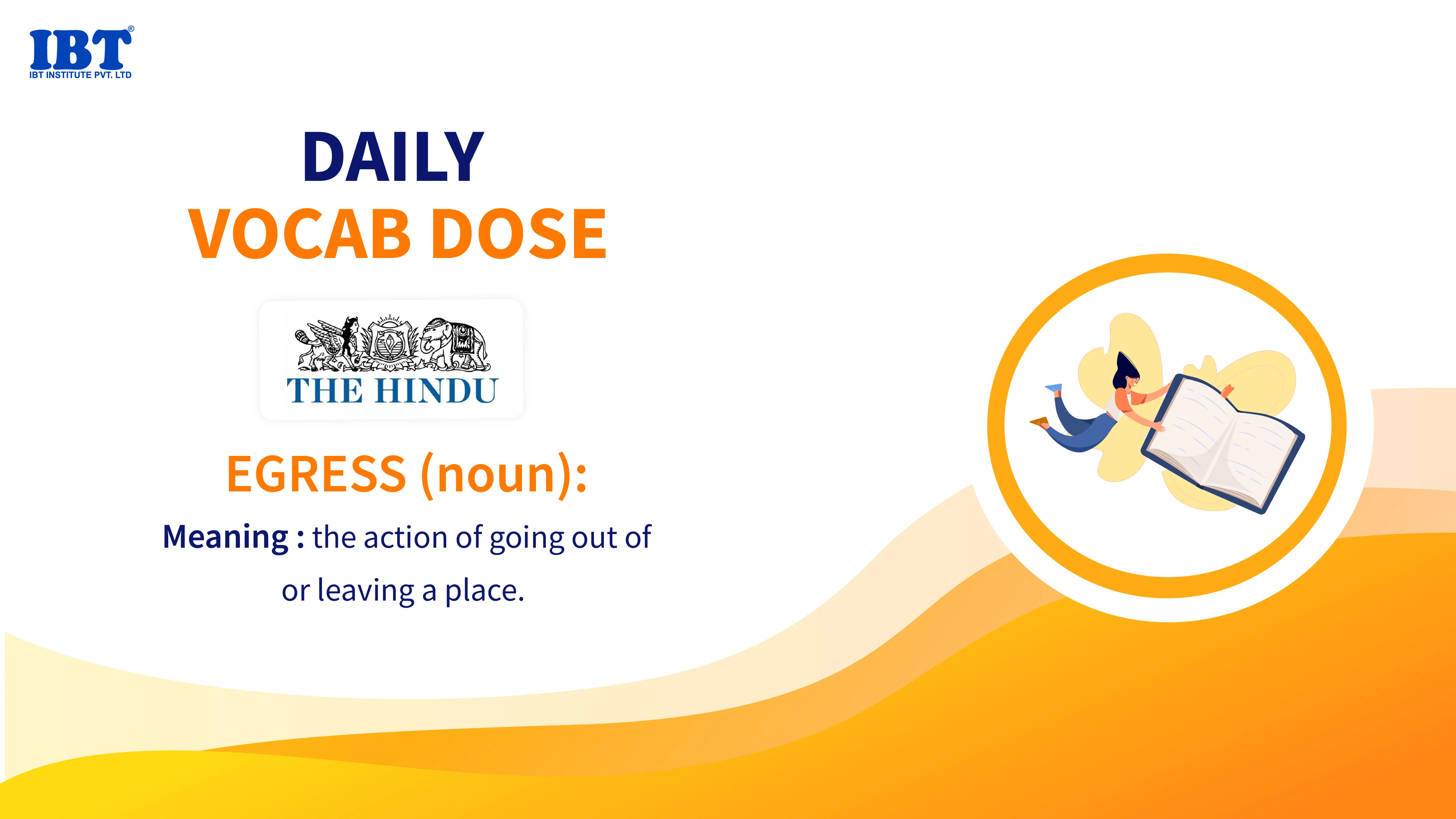 IBT®
IBT INSTITUTE PVT. LTD

DAILY
VOCAB DOSE

THE HINDU

EGRESS (noun):

Meaning : the action of going out of or leaving a place.